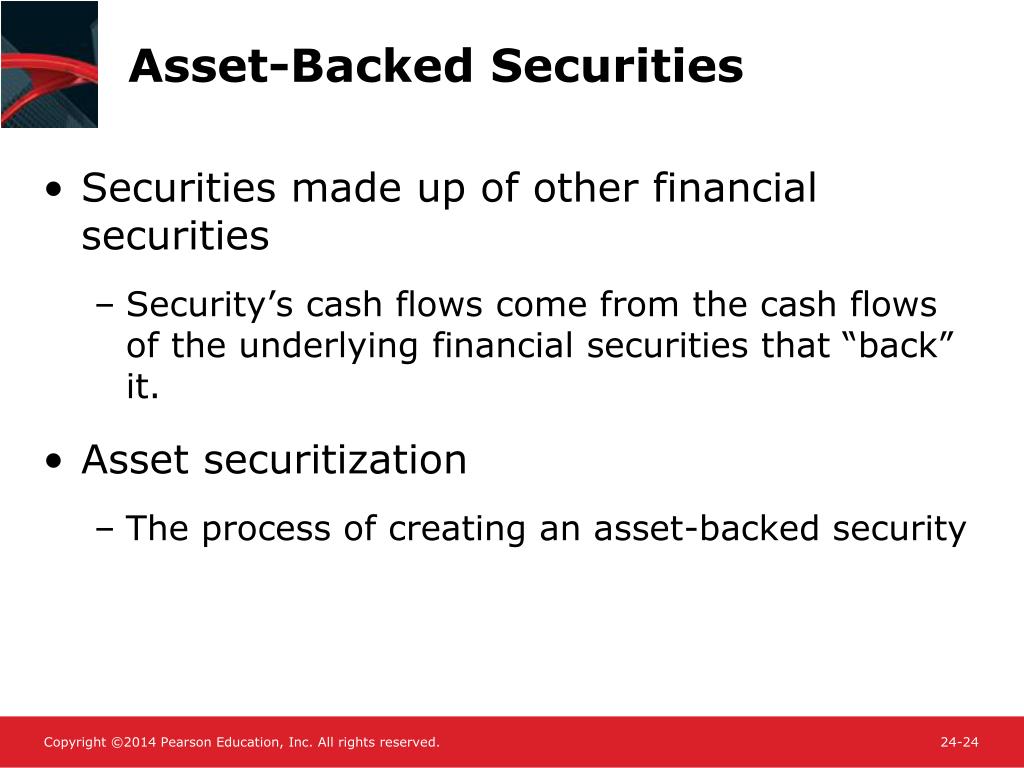 Asset-Backed Securities

• Securities made up of other financial securities

– Security’s cash flows come from the cash flows of the underlying financial securities that “back” it.

• Asset securitization

– The process of creating an asset-backed security

Copyright ©2014 Pearson Education, Inc. All rights reserved.

24-24